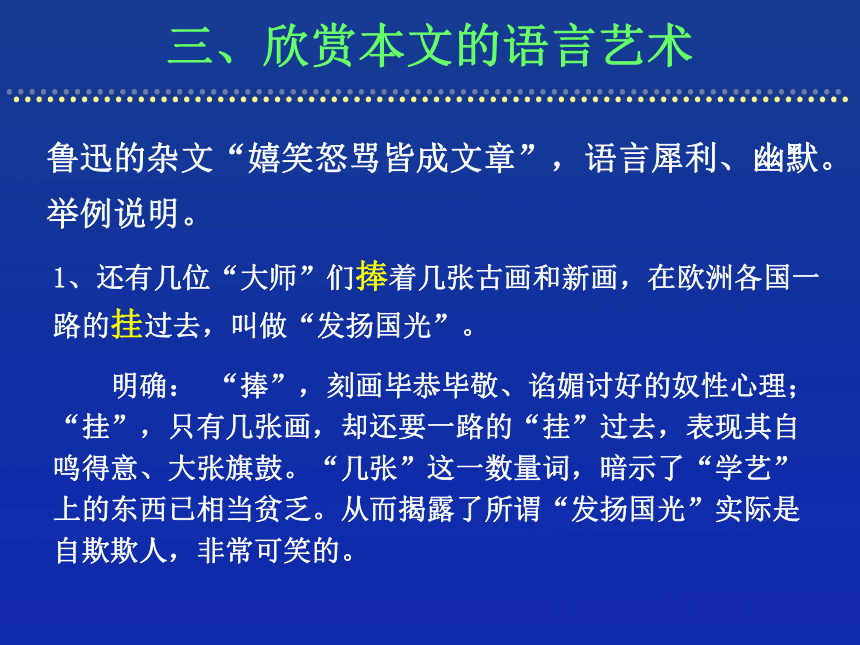 三、欣赏本文的语言艺术

鲁迅的杂文“嬉笑怒骂皆成文章”，语言犀利、幽默。举例说明。

1、还有几位“大师”们捧着几张古画和新画，在欧洲各国一路的挂过去，叫做“发扬国光”。

明确：“捧”，刻画毕恭毕敬、谄媚讨好的奴性心理；“挂”，只有几张画，却还要一路的“挂”过去，表现其自鸣得意、大张旗鼓。“几张”这一数量词，暗示了“学艺”上的东西已相当贫乏。从而揭露了所谓“发扬国光”实际是自欺欺人，非常可笑的。